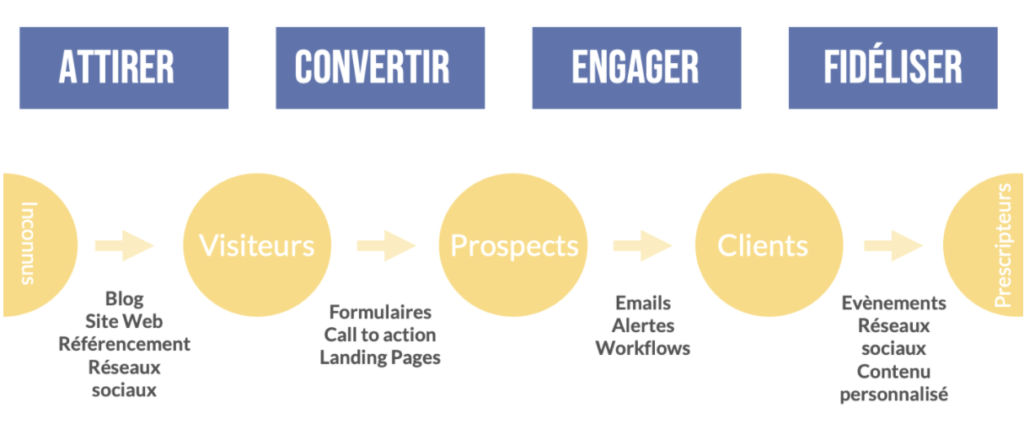 ATTIRER

CONVERTIR

ENGAGER

FIDÉLISER

Inconnus

Visiteurs

Prospects

Clients

Prescripteurs

Blog
Site Web
Référencement
Réseaux sociaux

Formulaires
Call to action
Landing Pages

Emails
Alertes
Workflows

Evènements
Réseaux sociaux
Contenu personnalisé